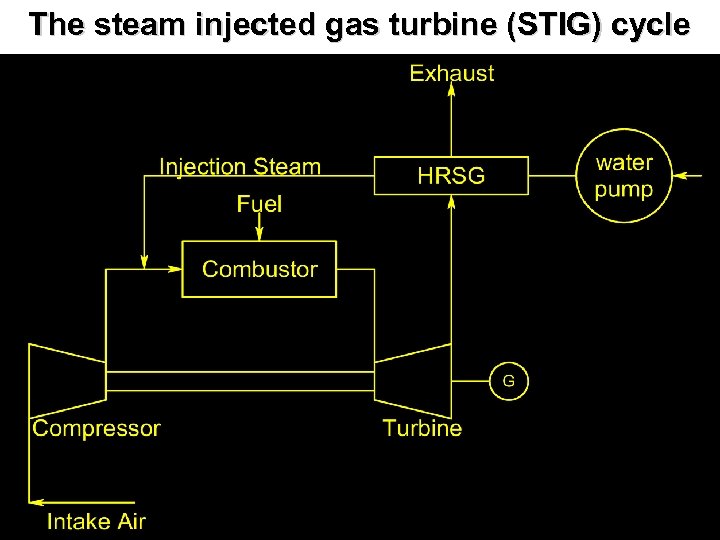 The steam injected gas turbine (STIG) cycle

Exhaust

Injection Steam

HRSG

water pump

Fuel

Combustor

G

Compressor

Turbine

Intake Air